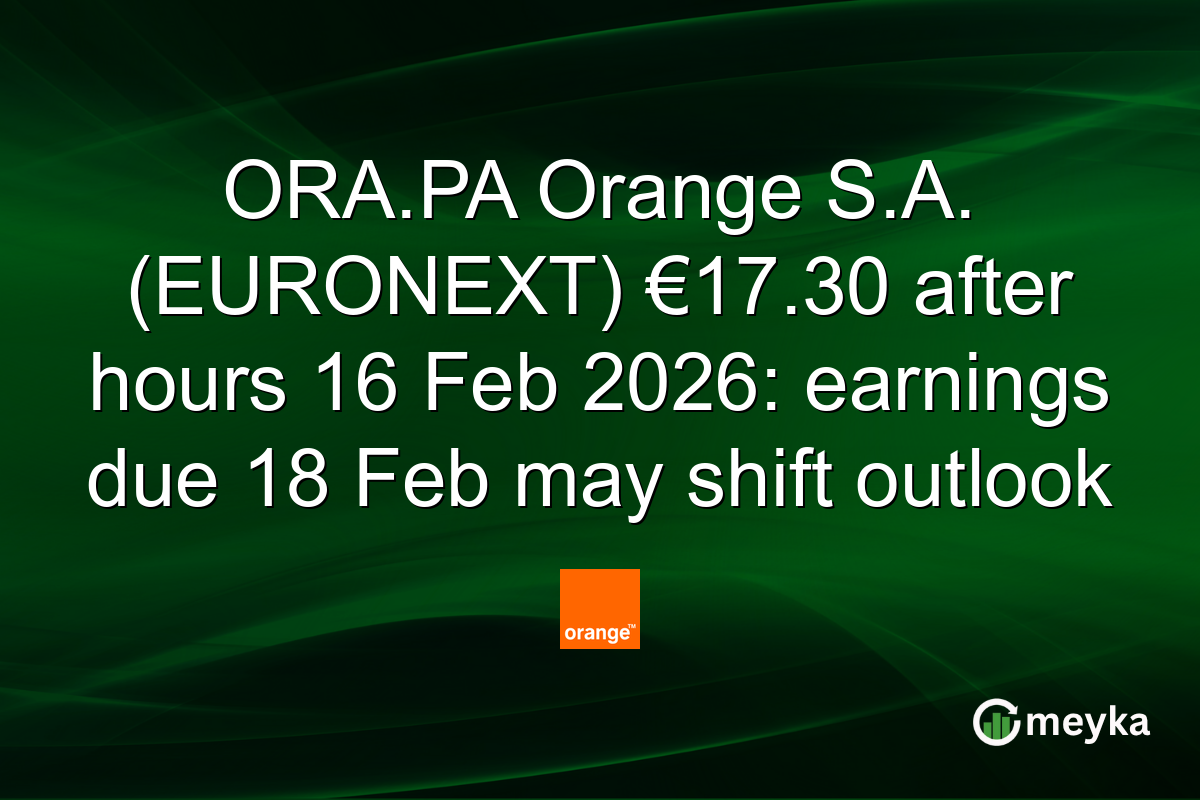 ORA.PA Orange S.A. (EURONEXT) €17.30 after hours 16 Feb 2026: earnings due 18 Feb may shift outlook

orange™

meyka